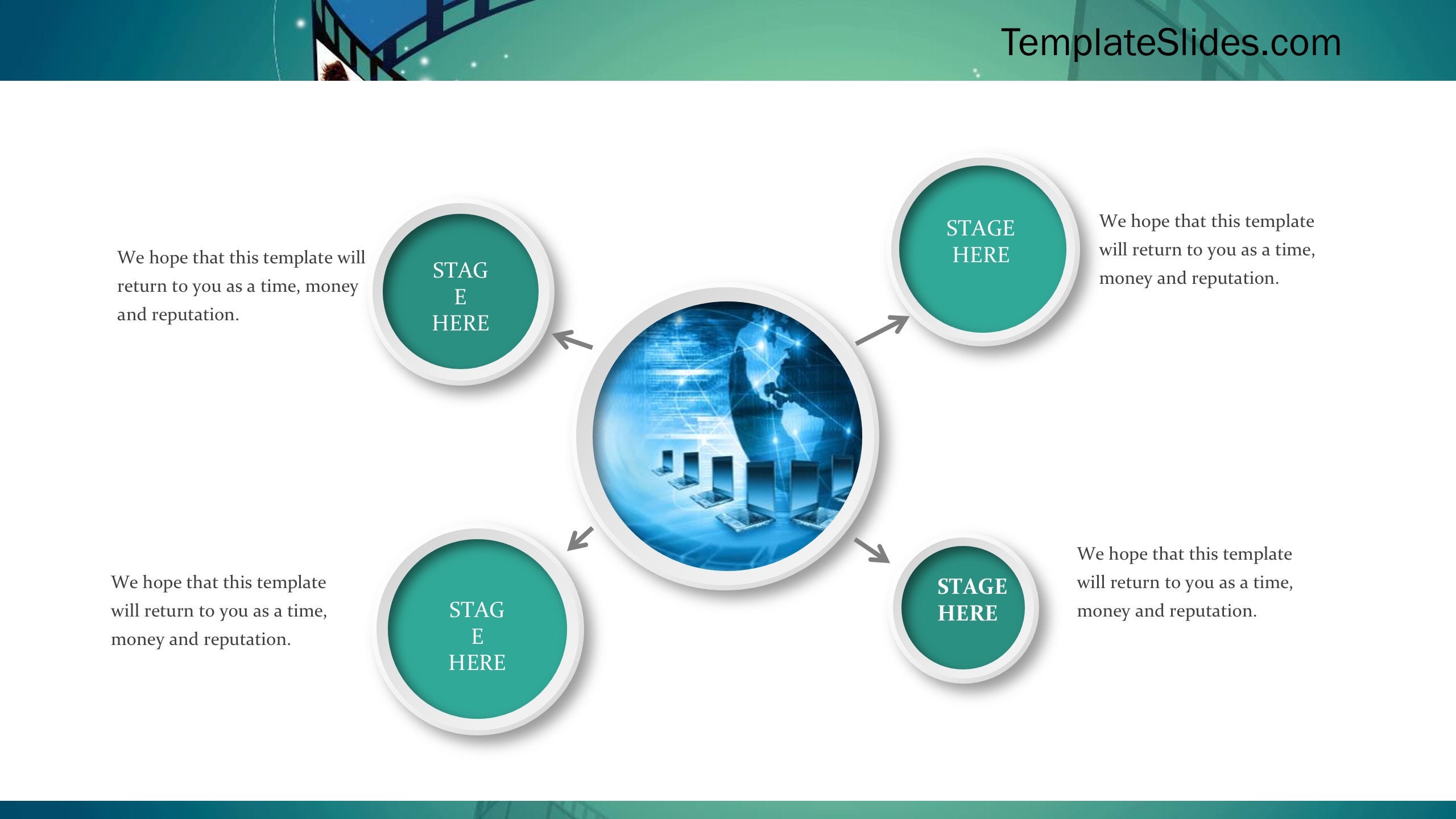 TemplateSlides.com

We hope that this template will return to you as a time, money and reputation.

STAG
E
HERE

STAGE
HERE

We hope that this template will return to you as a time, money and reputation.

We hope that this template will return to you as a time, money and reputation.

STAG
E
HERE

STAGE
HERE

We hope that this template will return to you as a time, money and reputation.